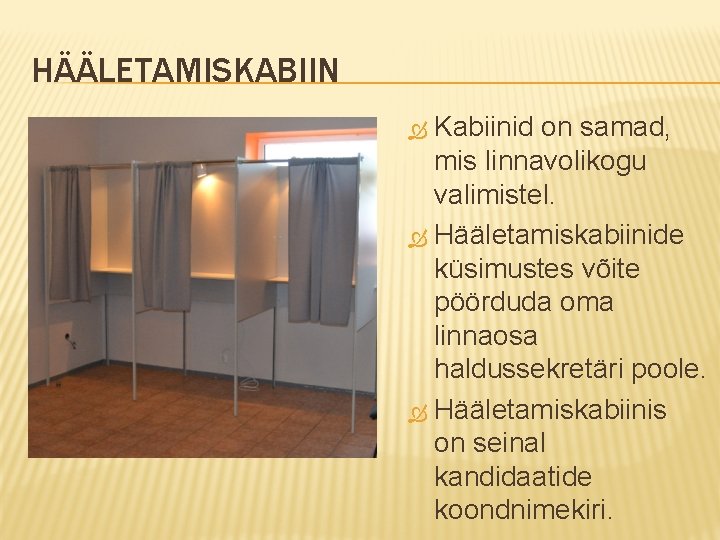 HÄÄLETAMISKABIIN

Kabiinid on samad, mis linnavolikogu valimistel.

Hääletamiskabiinide küsimustes võite pöörduda oma linnaosa haldussekretäri poole.

Hääletamiskabiinis on seinal kandidaatide koondnimekiri.